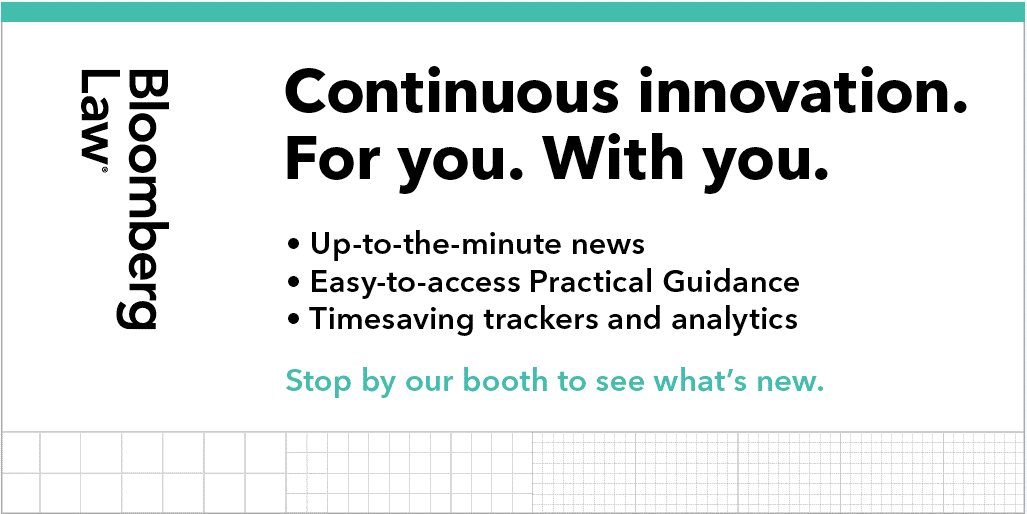 Bloomberg Law®

Continuous innovation. For you. With you.

• Up-to-the-minute news
• Easy-to-access Practical Guidance
• Timesaving trackers and analytics

Stop by our booth to see what's new.